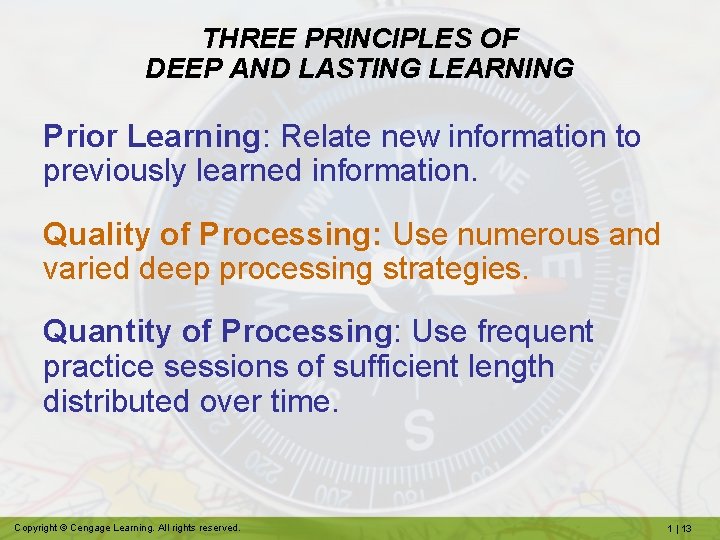 THREE PRINCIPLES OF
DEEP AND LASTING LEARNING

Prior Learning: Relate new information to previously learned information.

Quality of Processing: Use numerous and varied deep processing strategies.

Quantity of Processing: Use frequent practice sessions of sufficient length distributed over time.

Copyright © Cengage Learning. All rights reserved.

1 | 13